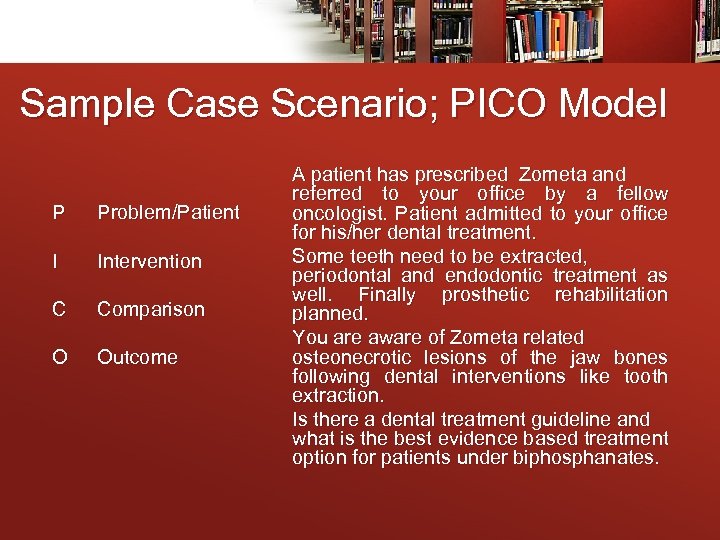 Sample Case Scenario; PICO Model

P Problem/Patient

I Intervention

C Comparison

O Outcome

A patient has prescribed Zometa and referred to your office by a fellow oncologist. Patient admitted to your office for his/her dental treatment.

Some teeth need to be extracted, periodontal and endodontic treatment as well. Finally prosthetic rehabilitation planned.

You are aware of Zometa related osteonecrotic lesions of the jaw bones following dental interventions like tooth extraction.

Is there a dental treatment guideline and what is the best evidence based treatment option for patients under biphosphanates.